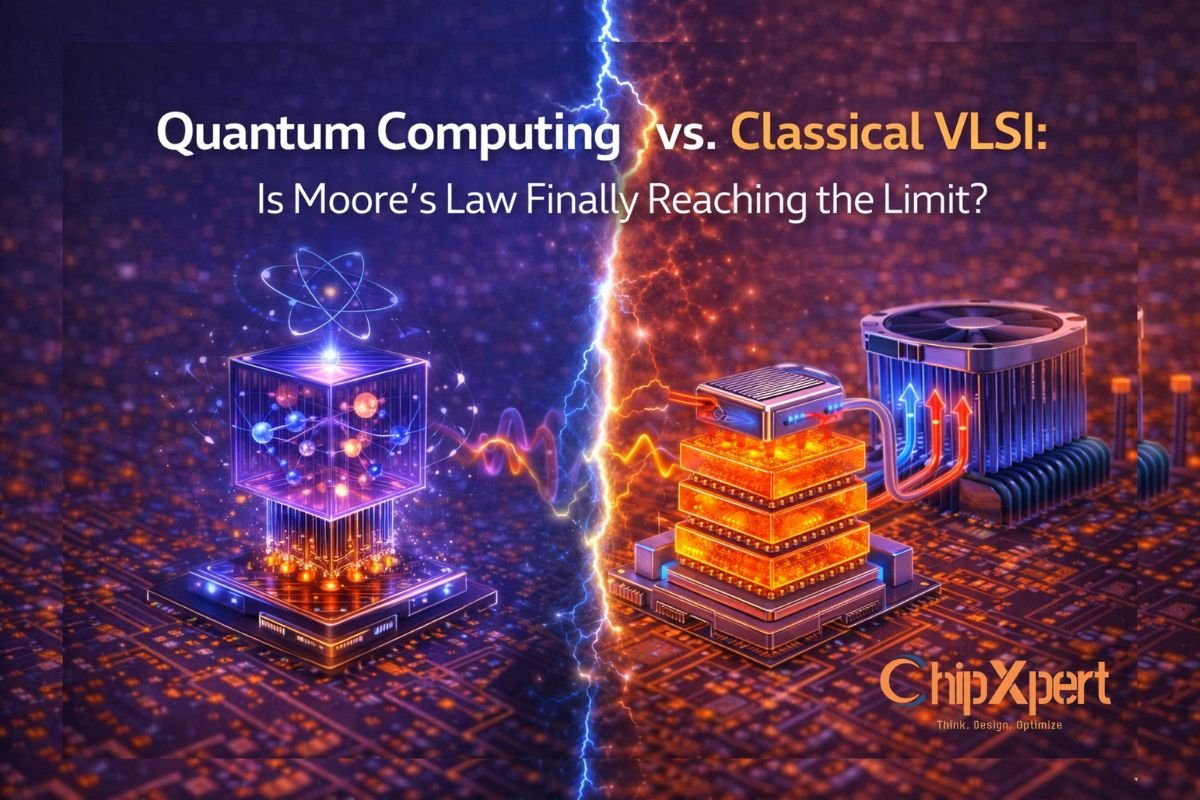 Quantum Computing vs. Classical VLSI:
Is Moore's Law Finally Reaching the Limit?

ChipXpert
Think. Design. Optimize